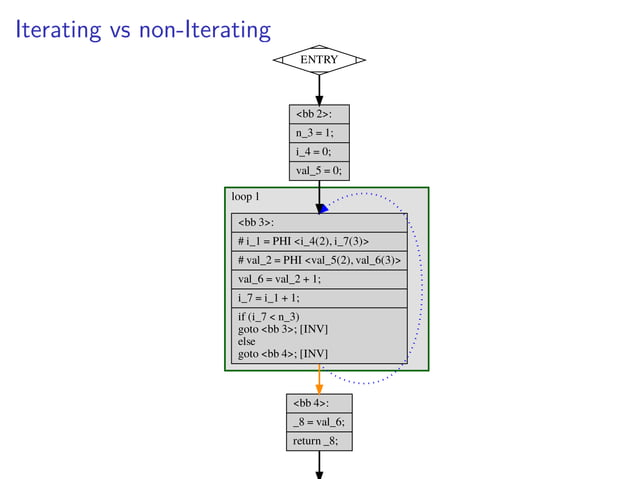 Iterating vs non-Iterating

ENTRY

<bb 2>:
n_3 = 1;
i_4 = 0;
val_5 = 0;

loop 1

<bb 3>:
# i_1 = PHI <i_4(2), i_7(3)>
# val_2 = PHI <val_5(2), val_6(3)>
val_6 = val_2 + 1;
i_7 = i_1 + 1;
if (i_7 < n_3)
goto <bb 3>; [INV]
else
goto <bb 4>; [INV]

<bb 4>:
_8 = val_6;
return _8;